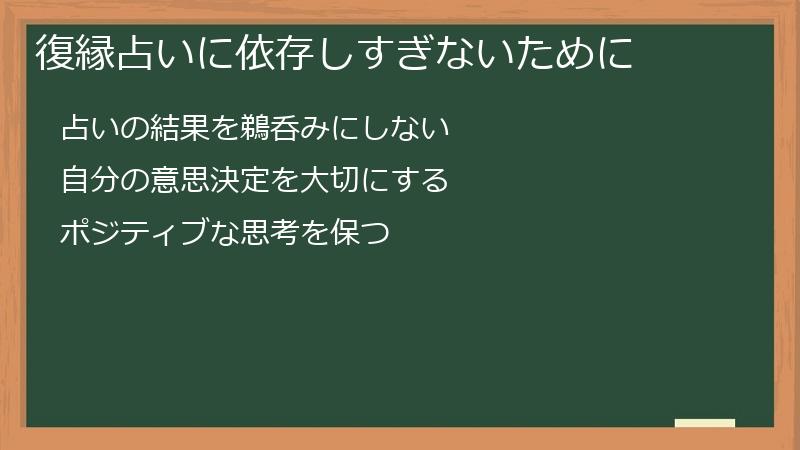 復縁占いに依存しすぎないために

占いの結果を鵜呑みにしない

自分の意思決定を大切にする

ポジティブな思考を保つ